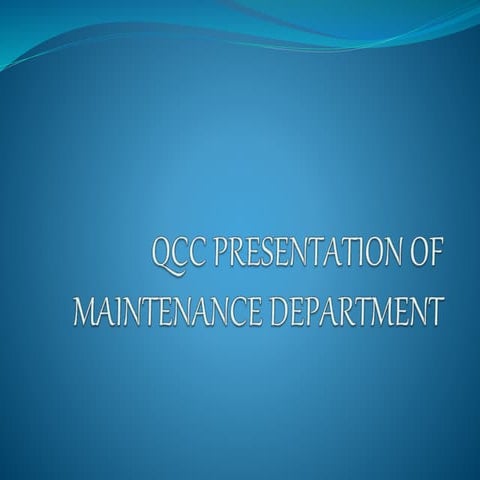 QCC PRESENTATION OF MAINTENANCE DEPARTMENT